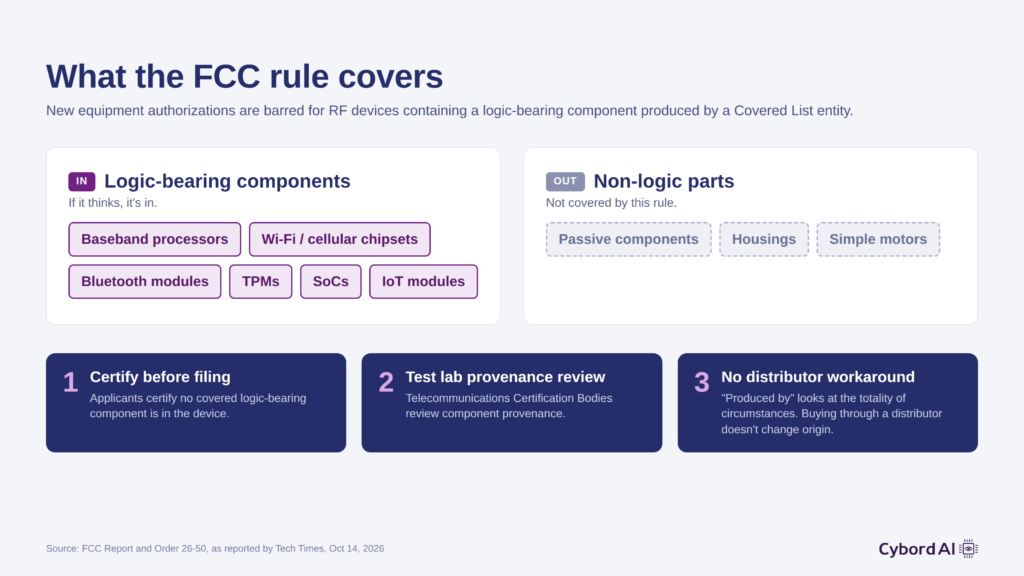 What the FCC rule covers

New equipment authorizations are barred for RF devices containing a logic-bearing component produced by a Covered List entity.

IN Logic-bearing components

If it thinks, it's in.

Baseband processors

Wi-Fi / cellular chipsets

Bluetooth modules

TPMs

SoCs

IoT modules

OUT Non-logic parts

Not covered by this rule.

Passive components

Housings

Simple motors

1 Certify before filing

Applicants certify no covered logic-bearing component is in the device.

2 Test lab provenance review

Telecommunications Certification Bodies review component provenance.

3 No distributor workaround

"Produced by" looks at the totality of circumstances. Buying through a distributor doesn't change origin.

Source: FCC Report and Order 26-50, as reported by Tech Times, Oct 14, 2026

Cybord AI